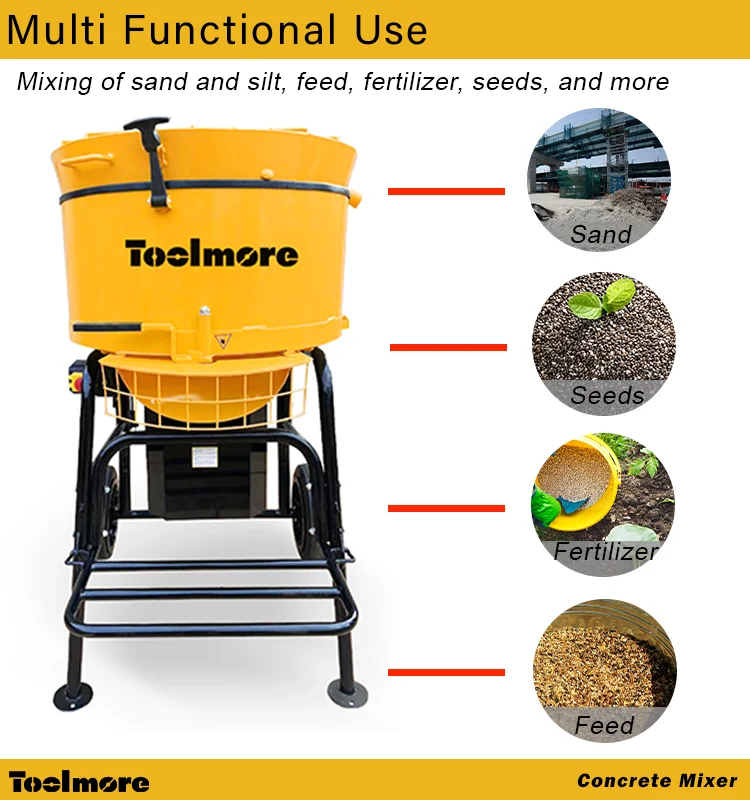 Multi Functional Use

Mixing of sand and silt, feed, fertilizer, seeds, and more

Toolmore

Sand

Seeds

Fertilizer

Feed

Toolmore

Concrete Mixer